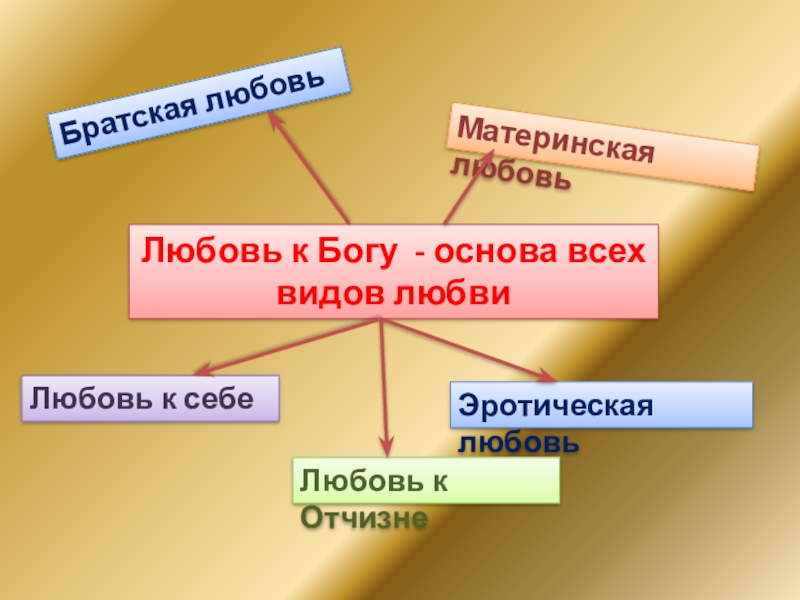 Братская любовь

Материнская любовь

Любовь к Богу - основа всех видов любви

Любовь к себе

Эротическая любовь

Любовь к Отчизне